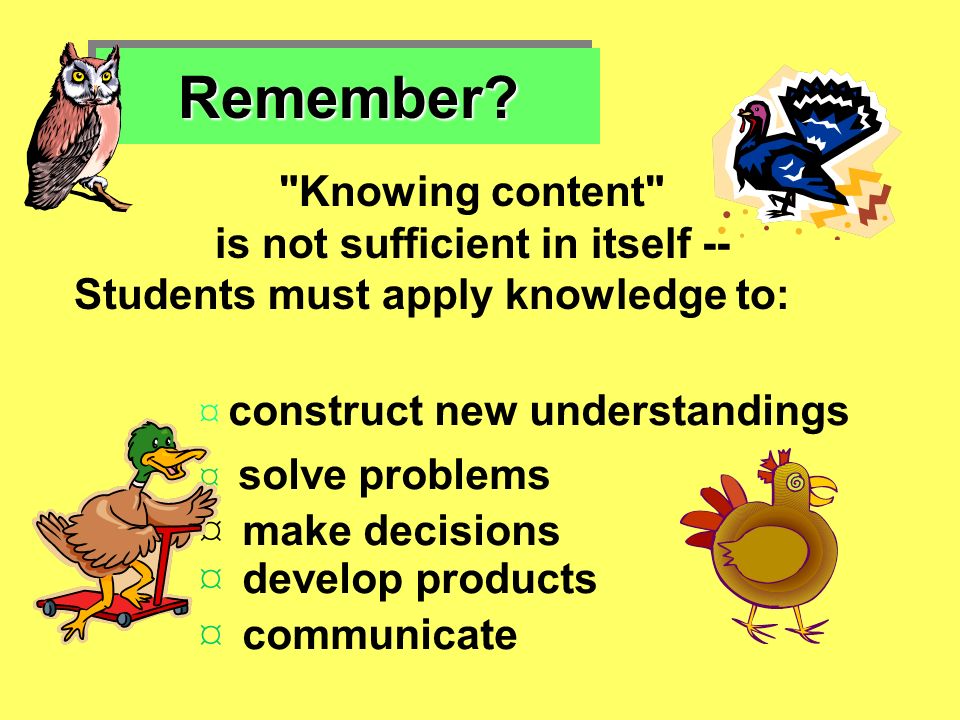 Remember?

"Knowing content" is not sufficient in itself -- Students must apply knowledge to:

¤ construct new understandings
¤ solve problems
¤ make decisions
¤ develop products
¤ communicate